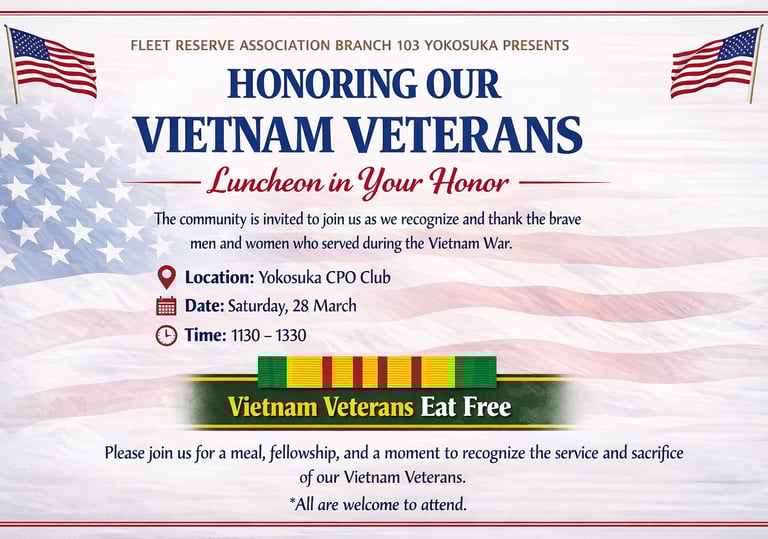 FLEET RESERVE ASSOCIATION BRANCH 103 YOKOSUKA PRESENTS

HONORING OUR
VIETNAM VETERANS

Luncheon in Your Honor

The community is invited to join us as we recognize and thank the brave men and women who served during the Vietnam War.

Location: Yokosuka CPO Club

Date: Saturday, 28 March

Time: 1130 – 1330

Vietnam Veterans Eat Free

Please join us for a meal, fellowship, and a moment to recognize the service and sacrifice of our Vietnam Veterans.

*All are welcome to attend.